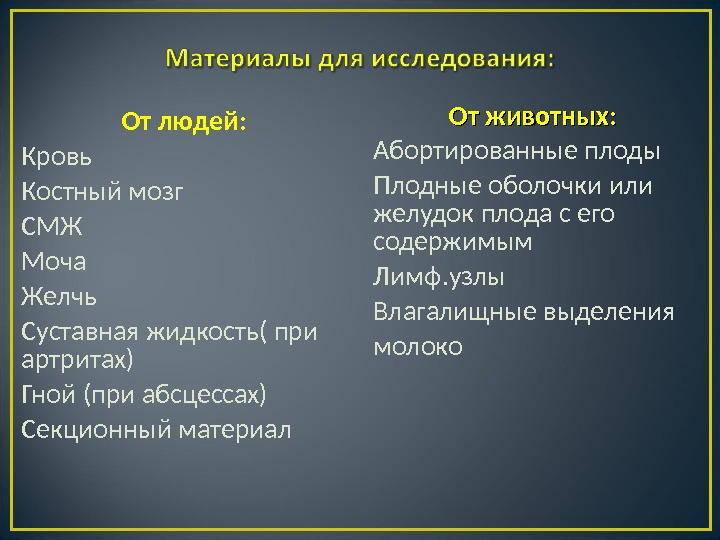 Материалы для исследования:

От людей:

Кровь

Костный мозг

СМЖ

Моча

Желчь

Суставная жидкость( при артритах)

Гной (при абсцессах)

Секционный материал

От животных:

Абортированные плоды

Плодные оболочки или желудок плода с его содержимым

Лимф.узлы

Влагалищные выделения

молоко